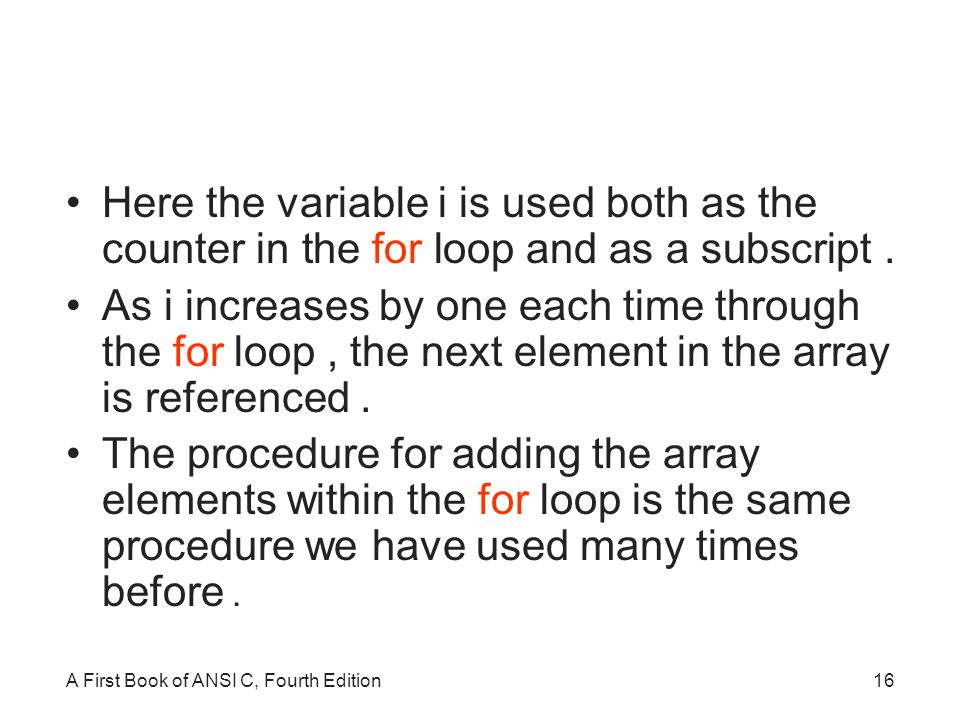 • Here the variable i is used both as the counter in the for loop and as a subscript .

• As i increases by one each time through the for loop , the next element in the array is referenced .

• The procedure for adding the array elements within the for loop is the same procedure we have used many times before .

A First Book of ANSI C, Fourth Edition

16